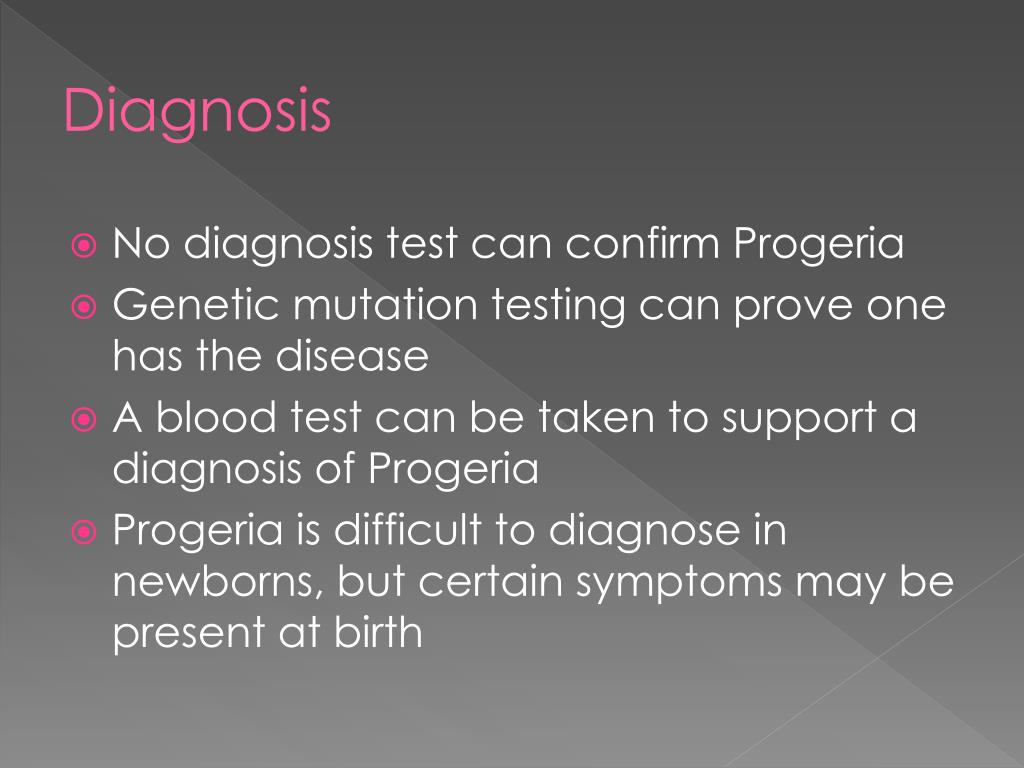 Diagnosis

No diagnosis test can confirm Progeria

Genetic mutation testing can prove one has the disease

A blood test can be taken to support a diagnosis of Progeria

Progeria is difficult to diagnose in newborns, but certain symptoms may be present at birth